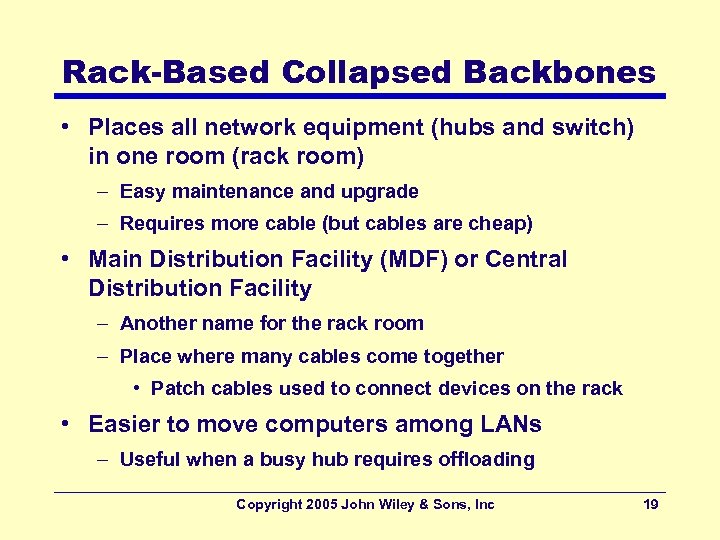 Rack-Based Collapsed Backbones

• Places all network equipment (hubs and switch) in one room (rack room)
– Easy maintenance and upgrade
– Requires more cable (but cables are cheap)

• Main Distribution Facility (MDF) or Central Distribution Facility
– Another name for the rack room
– Place where many cables come together
• Patch cables used to connect devices on the rack

• Easier to move computers among LANs
– Useful when a busy hub requires offloading

Copyright 2005 John Wiley & Sons, Inc 19